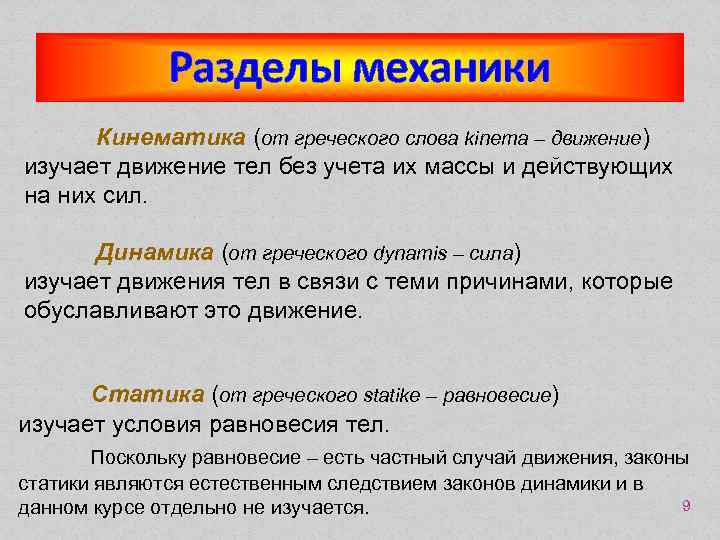 Разделы механики

Кинематика (от греческого слова kinema – движение) изучает движение тел без учета их массы и действующих на них сил.

Динамика (от греческого dynamis – сила) изучает движения тел в связи с теми причинами, которые обуславливают это движение.

Статика (от греческого statike – равновесие) изучает условия равновесия тел.

Поскольку равновесие – есть частный случай движения, законы статики являются естественным следствием законов динамики и в данном курсе отдельно не изучается.

9